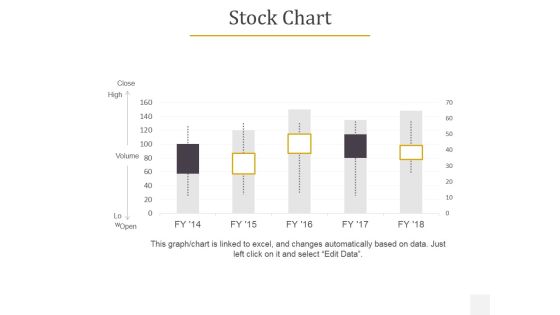 Stock Chart

Close
High
Volume
Lo
w Open

160
140
120
100
80
60
40
20
0

70
60
50
40
30
20
10
0

FY '14
FY '15
FY '16
FY '17
FY '18

This graph/chart is linked to excel, and changes automatically based on data. Just left click on it and select "Edit Data".